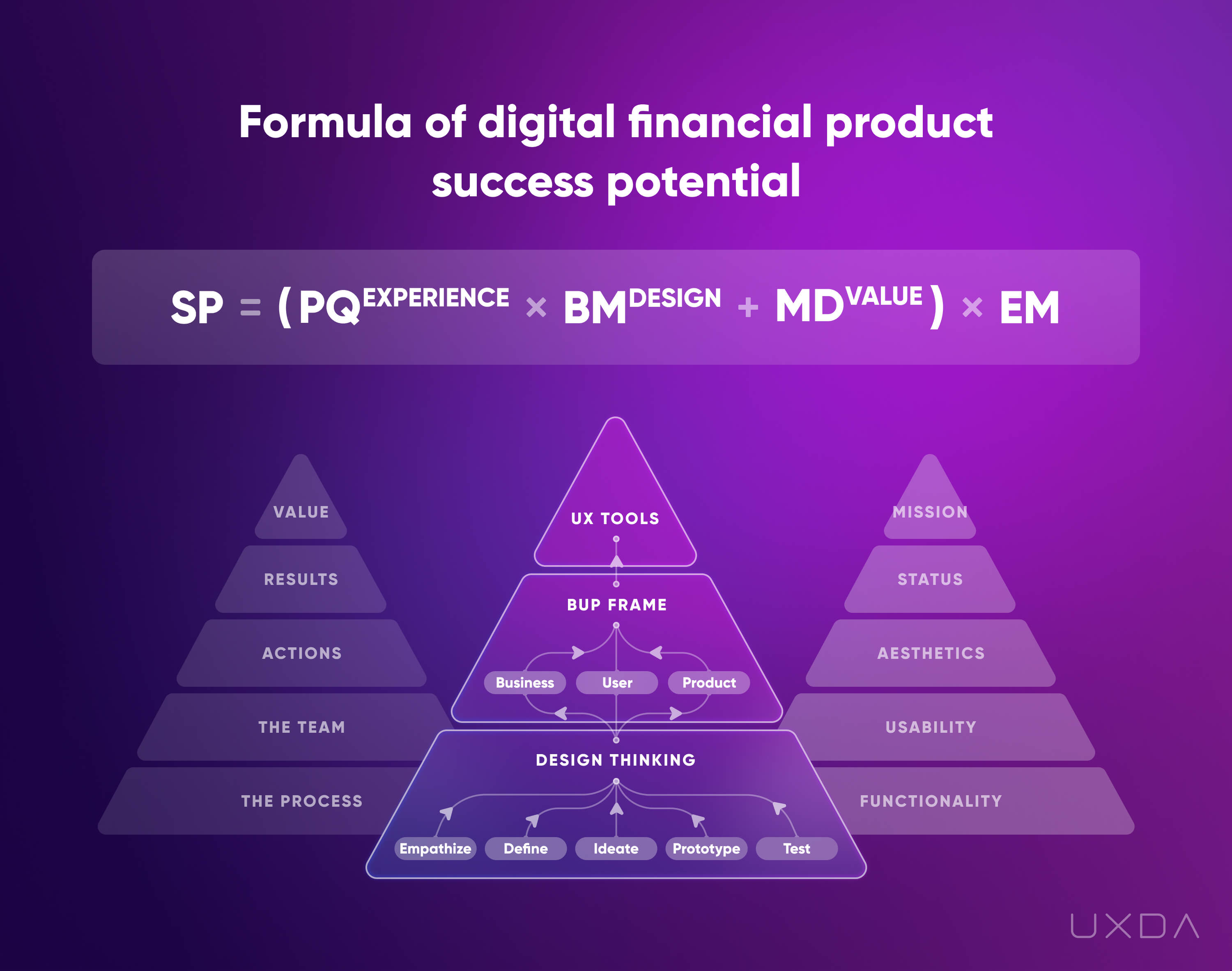 Formula of digital financial product success potential

$SP = (PQ^{EXPERIENCE} \times BM^{DESIGN} + MD^{VALUE}) \times EM$

VALUE
RESULTS
ACTIONS
THE TEAM
THE PROCESS

UX TOOLS
BUP FRAME
Business
User
Product
DESIGN THINKING
Empathize
Define
Ideate
Prototype
Test

MISSION
STATUS
AESTHETICS
USABILITY
FUNCTIONALITY

UXDA